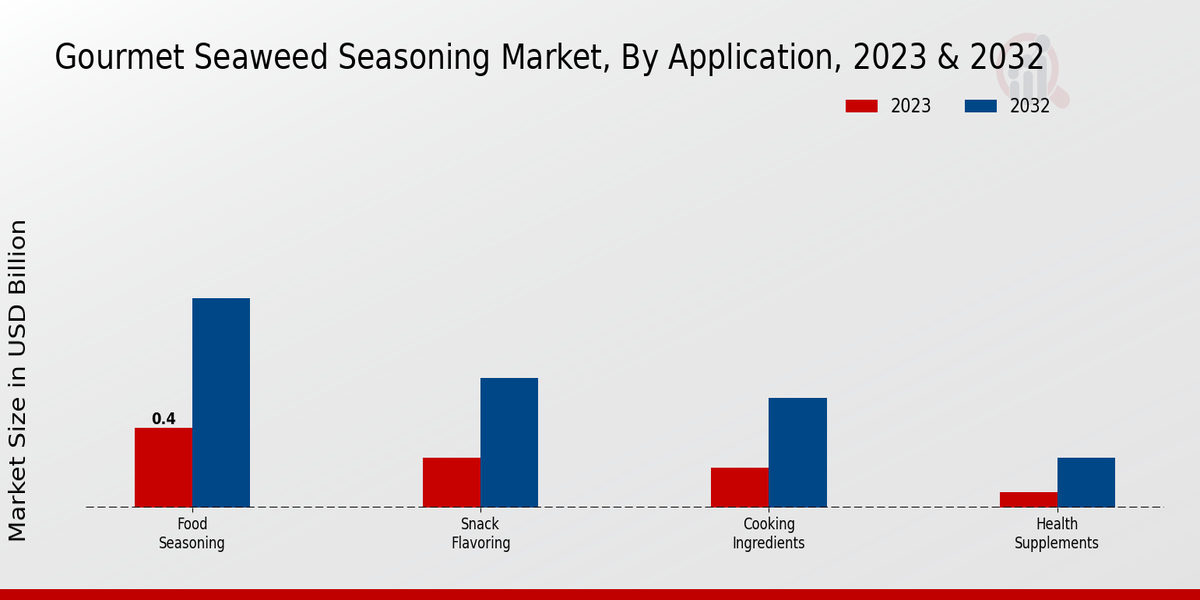 Gourmet Seaweed Seasoning Market, By Application, 2023 & 2032

2023
2032

Market Size in USD Billion

0.4

Food Seasoning

Snack Flavoring

Cooking Ingredients

Health Supplements